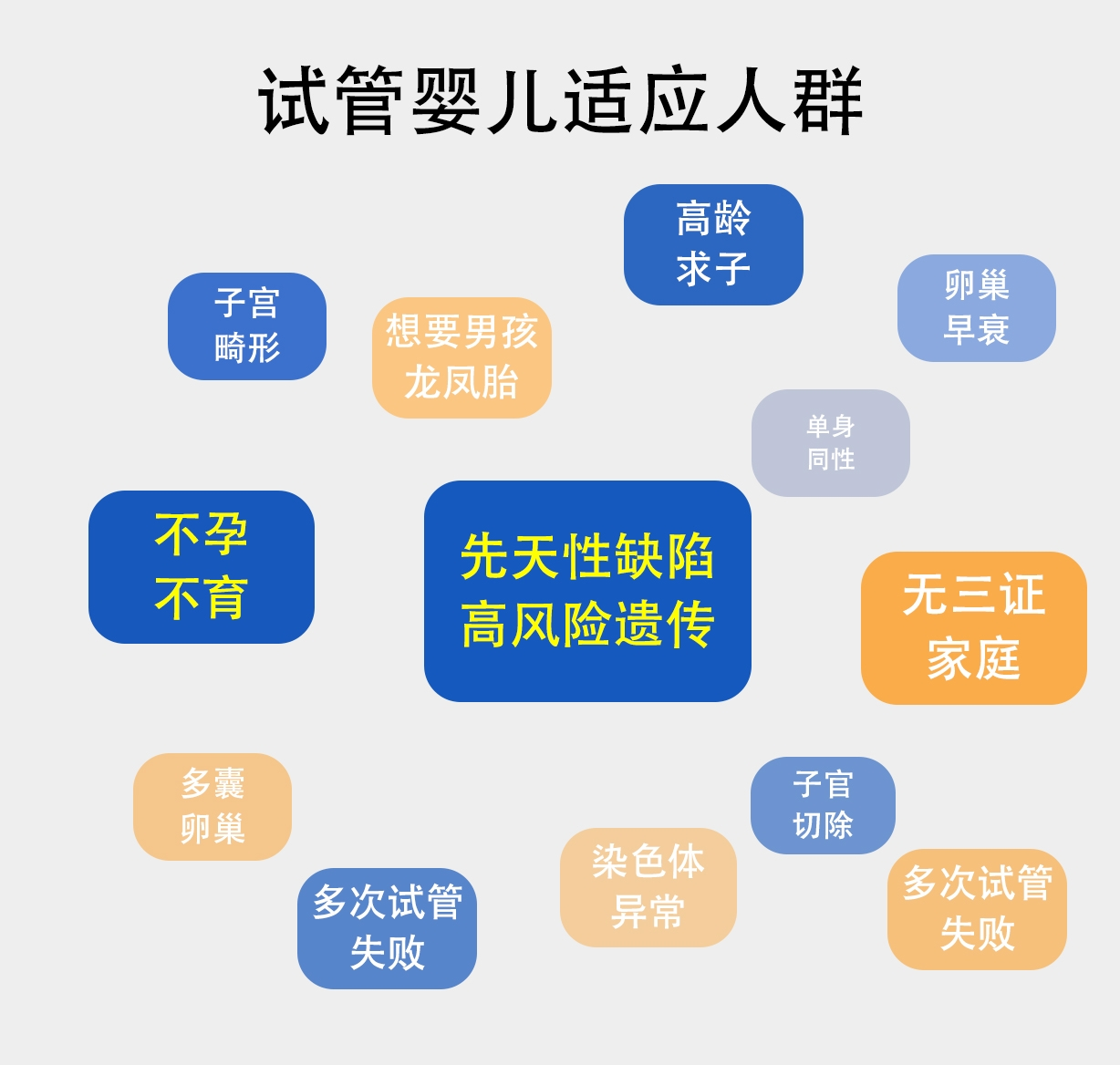 试管婴儿适应人群

高龄
求子

子宫
畸形

想要男孩
龙凤胎

卵巢
早衰

单身
同性

不孕
不育

先天性缺陷
高风险遗传

无三证
家庭

多囊
卵巢

子官
切除

多次试管
失败

染色体
异常

多次试管
失败